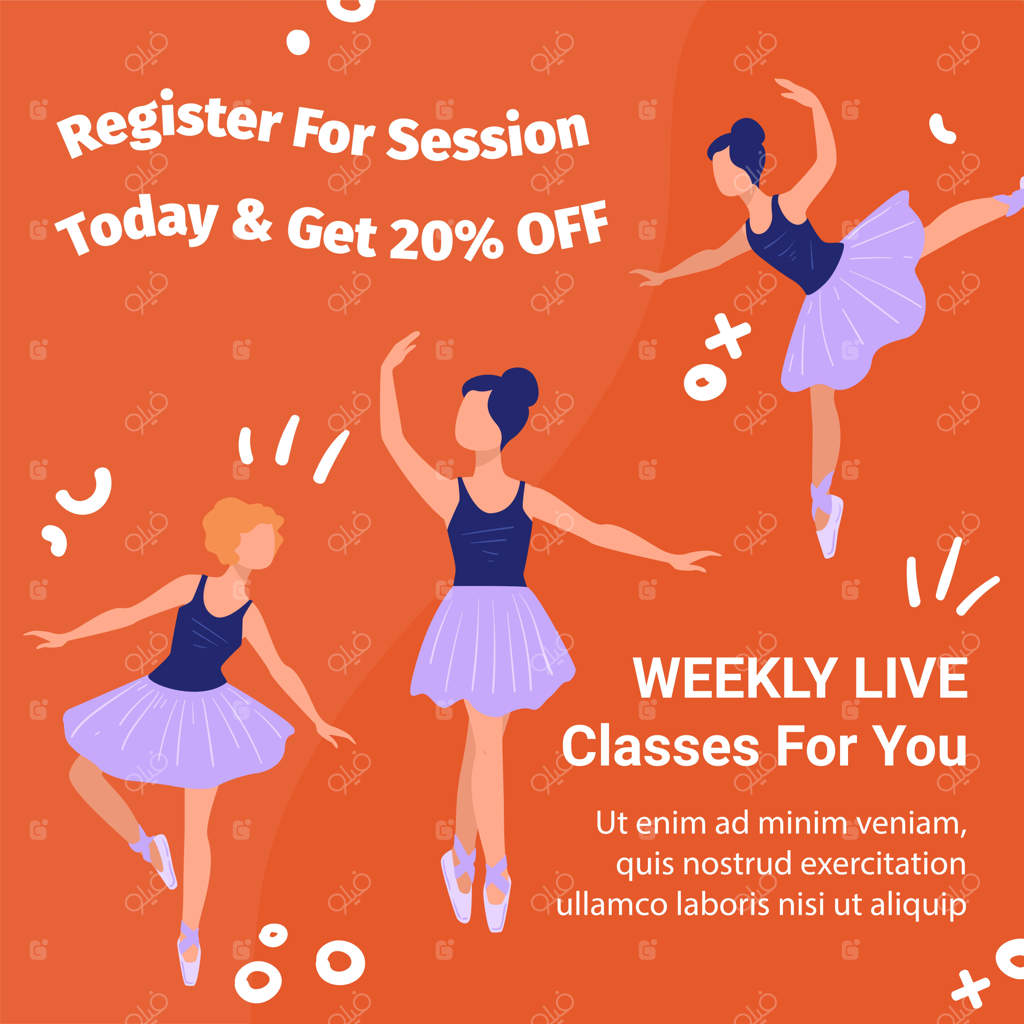 Register For Session Today & Get 20% OFF

WEEKLY LIVE Classes For You

Ut enim ad minim veniam, quis nostrud exercitation ullamco laboris nisi ut aliquip